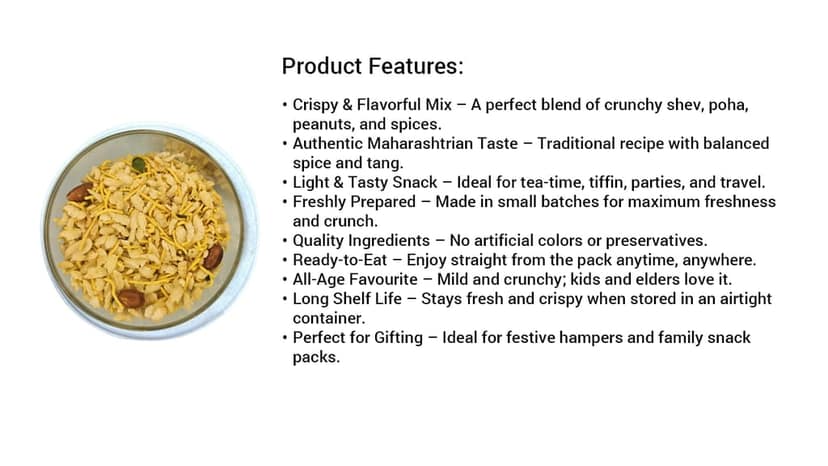 Product Features:

• Crispy & Flavorful Mix – A perfect blend of crunchy shev, poha, peanuts, and spices.
• Authentic Maharashtrian Taste – Traditional recipe with balanced spice and tang.
• Light & Tasty Snack – Ideal for tea-time, tiffin, parties, and travel.
• Freshly Prepared – Made in small batches for maximum freshness and crunch.
• Quality Ingredients – No artificial colors or preservatives.
• Ready-to-Eat – Enjoy straight from the pack anytime, anywhere.
• All-Age Favourite – Mild and crunchy; kids and elders love it.
• Long Shelf Life – Stays fresh and crispy when stored in an airtight container.
• Perfect for Gifting – Ideal for festive hampers and family snack packs.